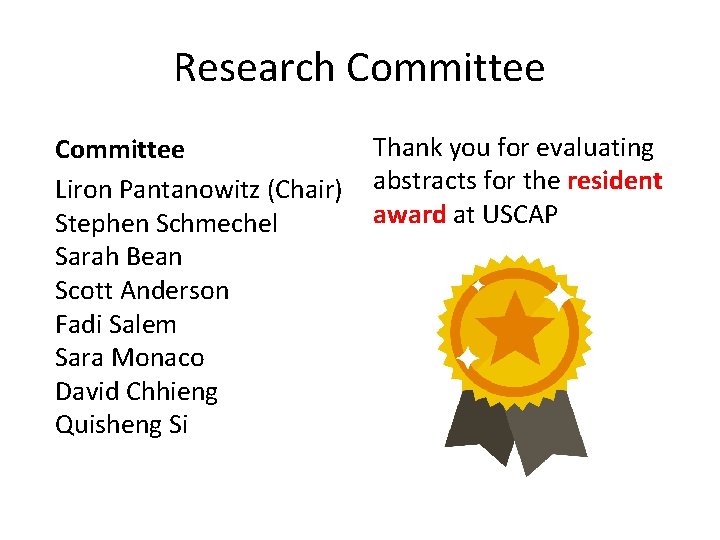 Research Committee

Committee
Liron Pantanowitz (Chair)
Stephen Schmechel
Sarah Bean
Scott Anderson
Fadi Salem
Sara Monaco
David Chhieng
Quisheng Si

Thank you for evaluating abstracts for the resident award at USCAP